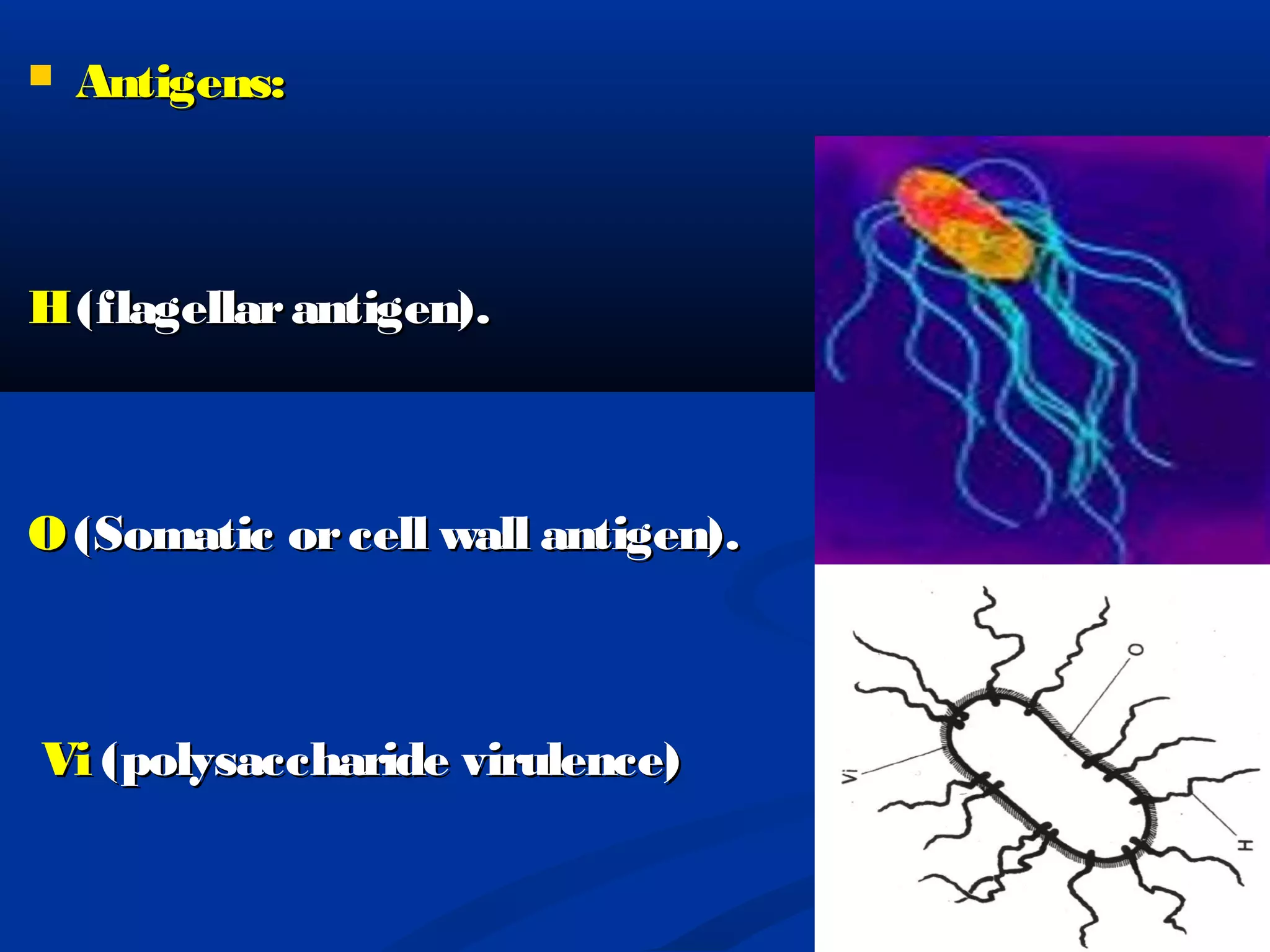 Antigens:

H (flagellar antigen).

O (Somatic or cell wall antigen).

Vi (polysaccharide virulence)

O

Vi

H